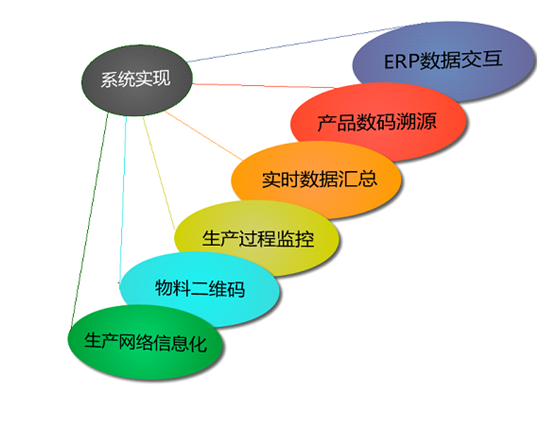 系统实现

ERP数据交互

产品数码溯源

实时数据汇总

生产过程监控

物料二维码

生产网络信息化